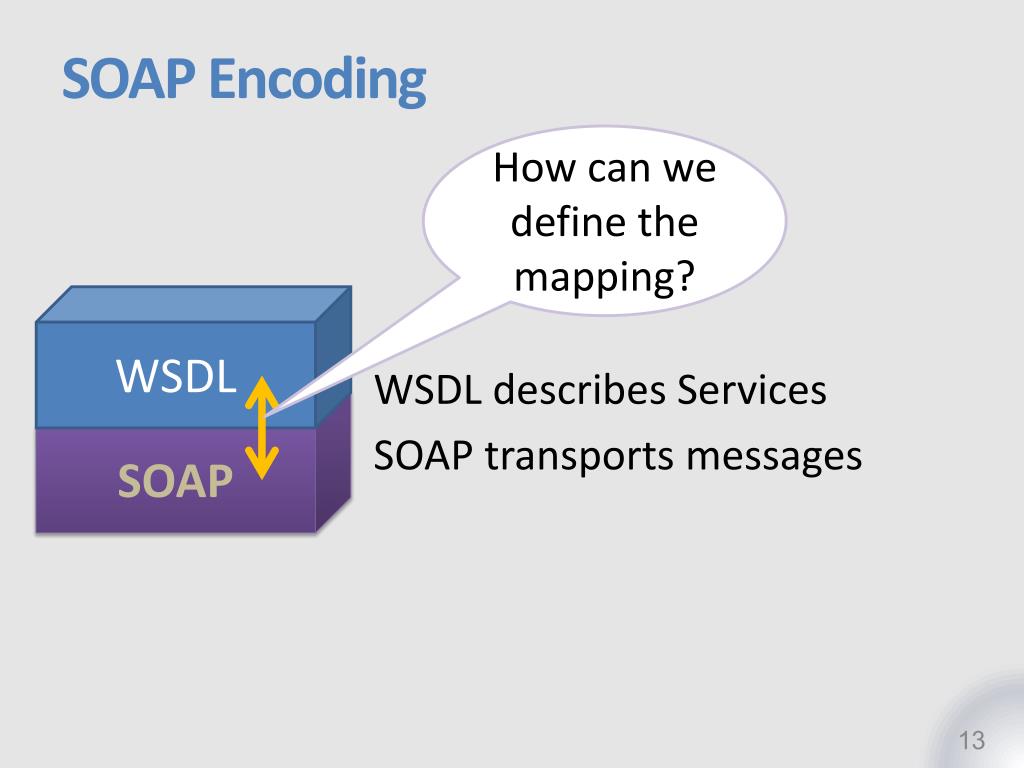 SOAP Encoding

How can we define the mapping?

WSDL

SOAP

WSDL describes Services

SOAP transports messages

13